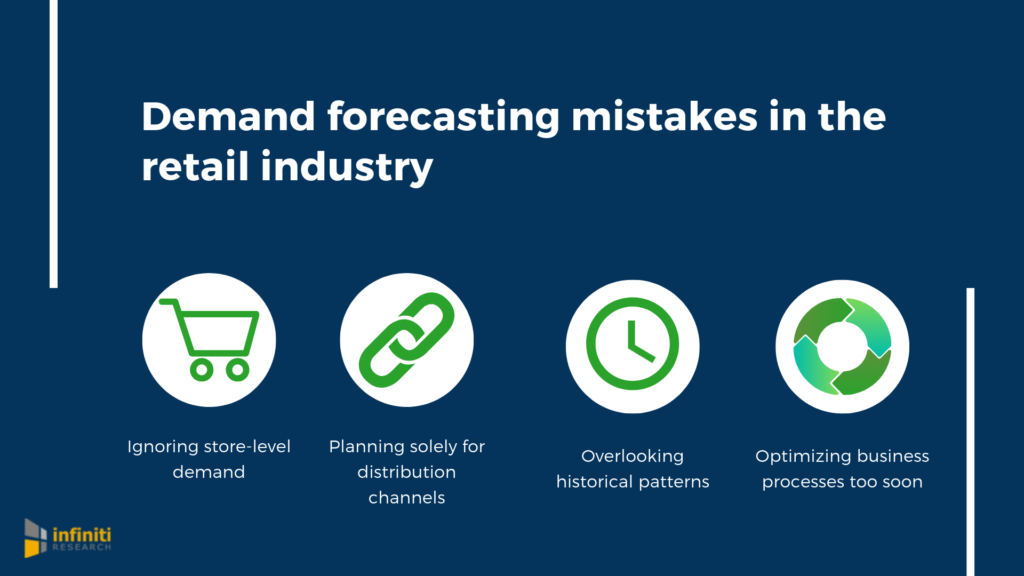 Demand forecasting mistakes in the retail industry

Ignoring store-level demand

Planning solely for distribution channels

Overlooking historical patterns

Optimizing business processes too soon

infiniti RESEARCH